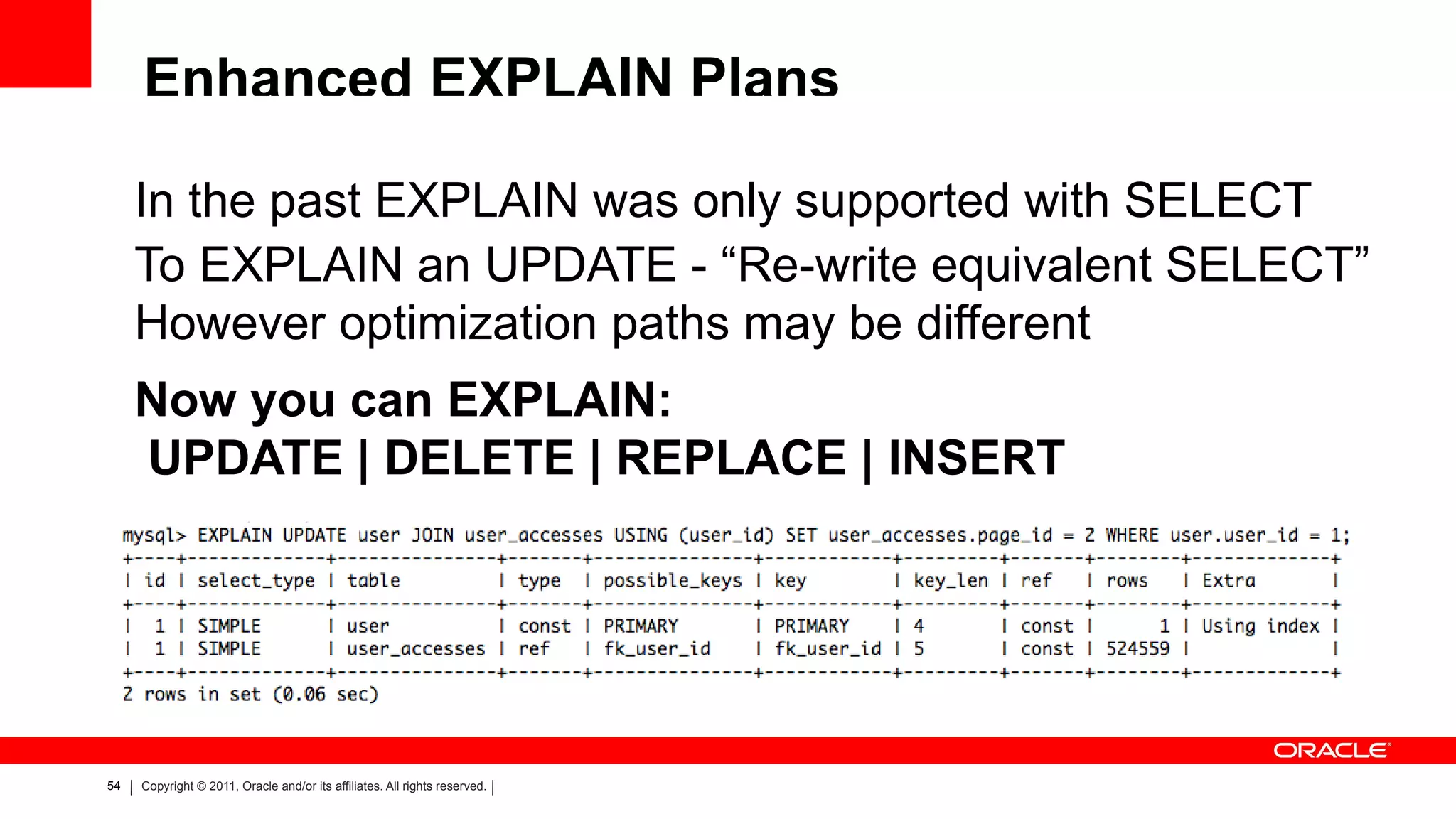 Enhanced EXPLAIN Plans

In the past EXPLAIN was only supported with SELECT
To EXPLAIN an UPDATE - “Re-write equivalent SELECT”
However optimization paths may be different

Now you can EXPLAIN:
UPDATE | DELETE | REPLACE | INSERT

mysql> EXPLAIN UPDATE user JOIN user_accesses USING (user_id) SET user_accesses.page_id = 2 WHERE user.user_id = 1;

| id | select_type | table | type | possible_keys | key | key_len | ref | rows | Extra |
|---|---|---|---|---|---|---|---|---|---|
| 1 | SIMPLE | user | const | PRIMARY | PRIMARY | 4 | const | 1 | Using index |
| 1 | SIMPLE | user_accesses | ref | fk_user_id | fk_user_id | 5 | const | 524559 | |

2 rows in set (0.06 sec)

ORACLE

54 | Copyright © 2011, Oracle and/or its affiliates. All rights reserved. |